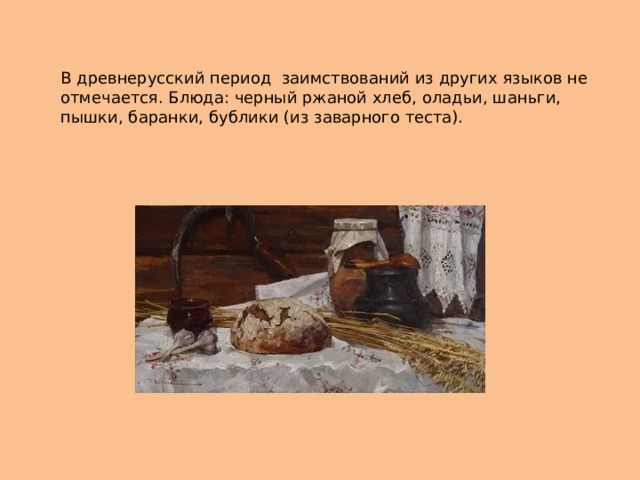 В древнерусский период заимствований из других языков не отмечается. Блюда: черный ржаной хлеб, оладьи, шаньги, пышки, баранки, бублики (из заварного теста).